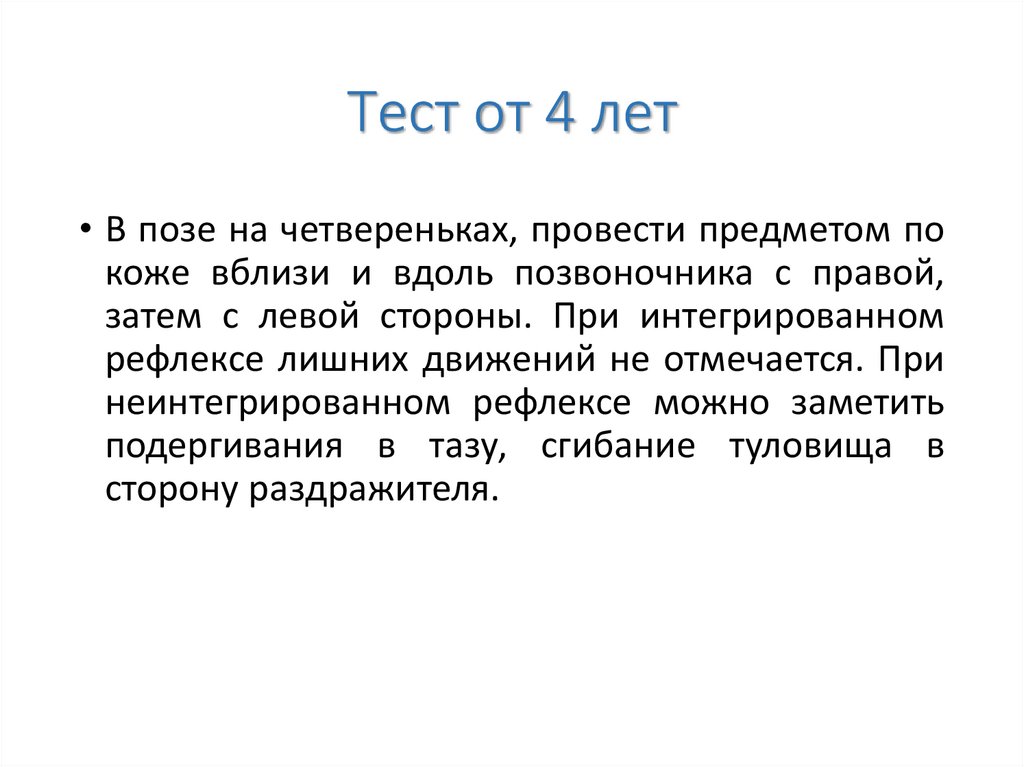 Тест от 4 лет

• В позе на четвереньках, провести предметом по коже вблизи и вдоль позвоночника с правой, затем с левой стороны. При интегрированном рефлексе лишних движений не отмечается. При неинтегрированном рефлексе можно заметить подергивания в тазу, сгибание туловища в сторону раздражителя.